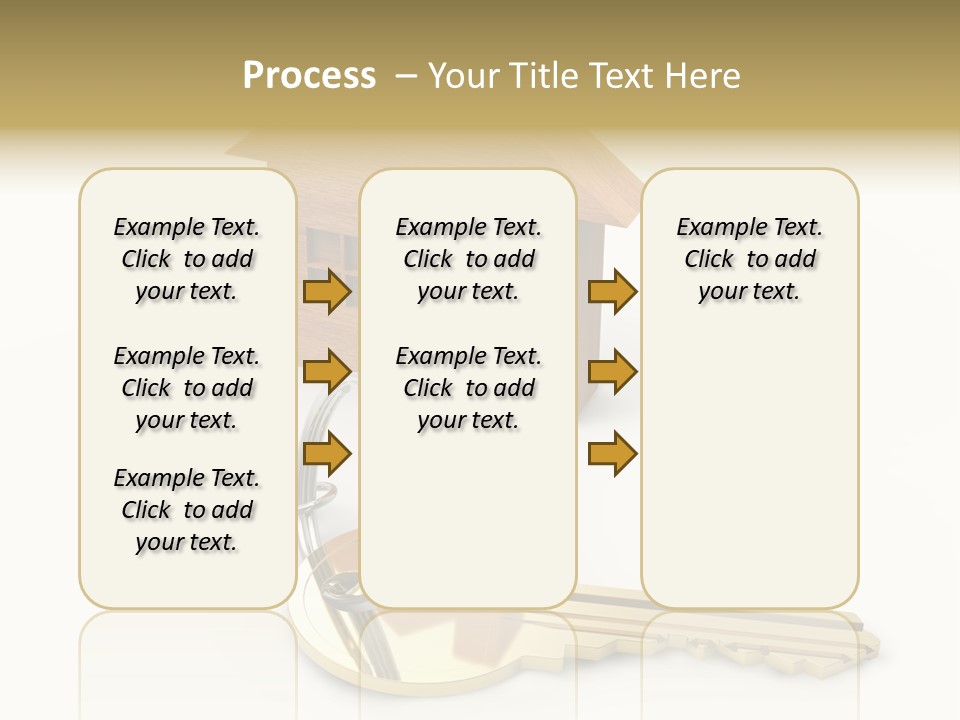 Process – Your Title Text Here

Example Text. Click to add your text.

Example Text. Click to add your text.

Example Text. Click to add your text.

Example Text. Click to add your text.

Example Text. Click to add your text.

Example Text. Click to add your text.